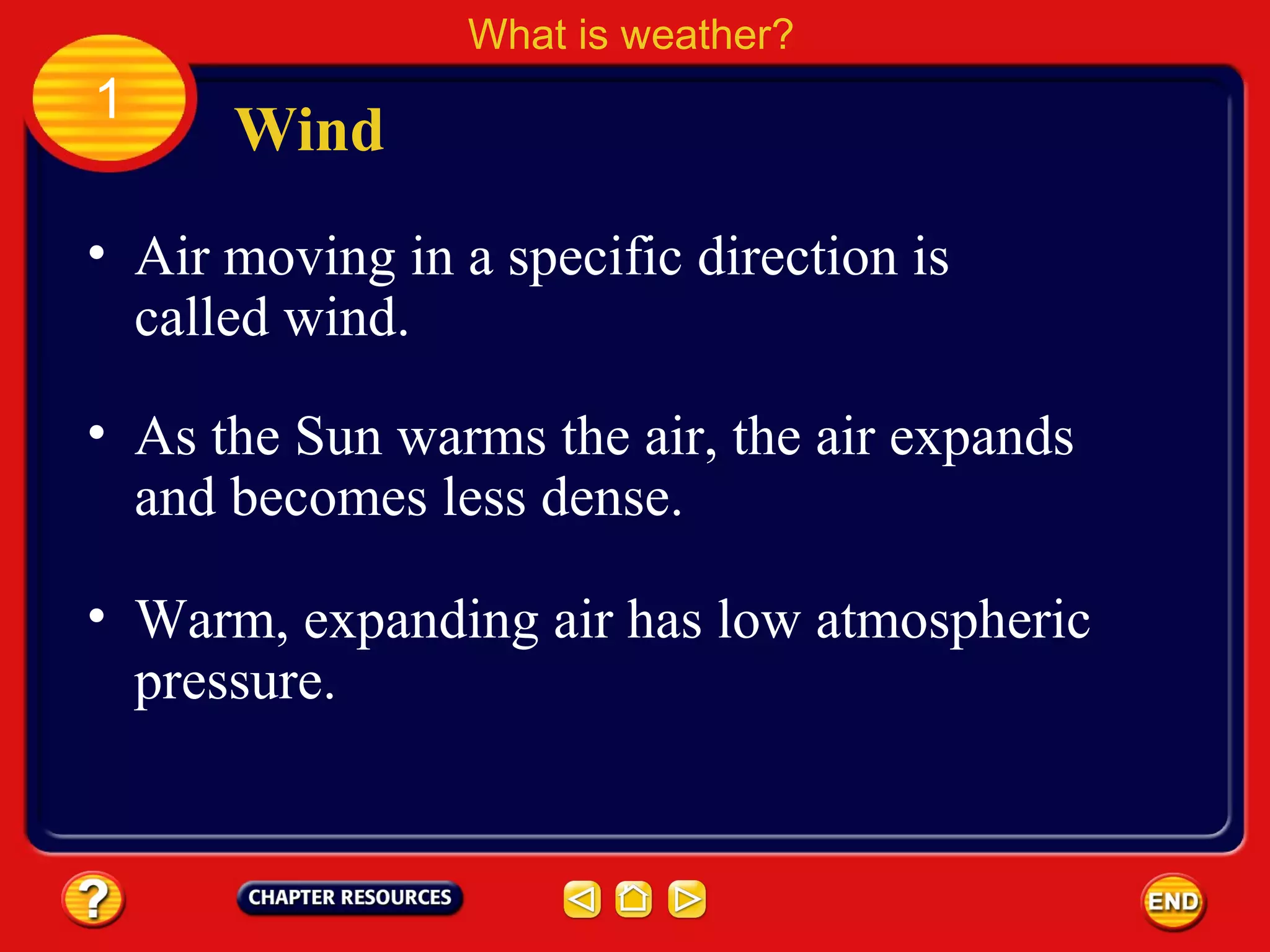 What is weather?

1

Wind

• Air moving in a specific direction is called wind.

• As the Sun warms the air, the air expands and becomes less dense.

• Warm, expanding air has low atmospheric pressure.

?

CHAPTER RESOURCES

END